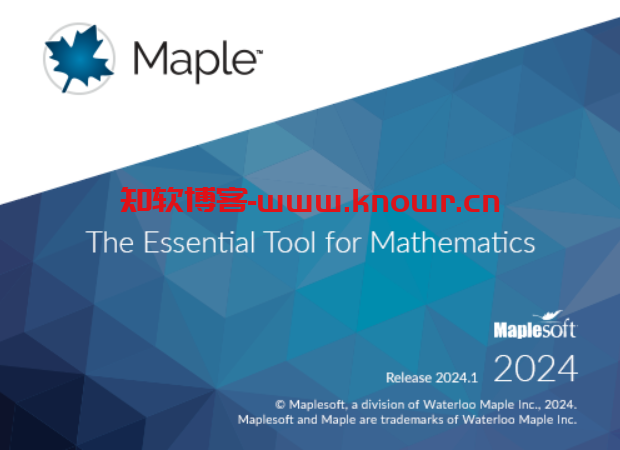 Maple™

知软博客-www.knowr.cn

The Essential Tool for Mathematics

Maplesoft

Release 2024.1 2024

© Maplesoft, a division of Waterloo Maple Inc., 2024.
Maplesoft and Maple are trademarks of Waterloo Maple Inc.